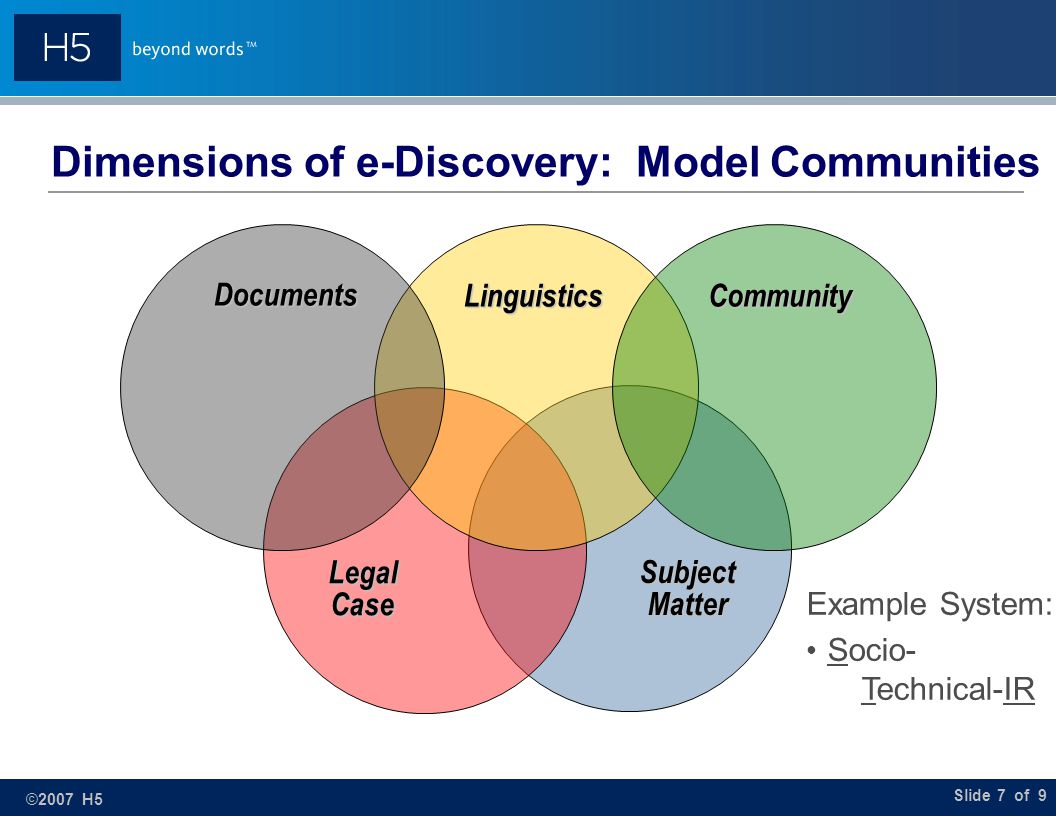 H5 beyond words™

Dimensions of e-Discovery: Model Communities

Documents

Linguistics

Community

Legal Case

Subject Matter

Example System:

• Socio-Technical-IR

©2007 H5

Slide 7 of 9